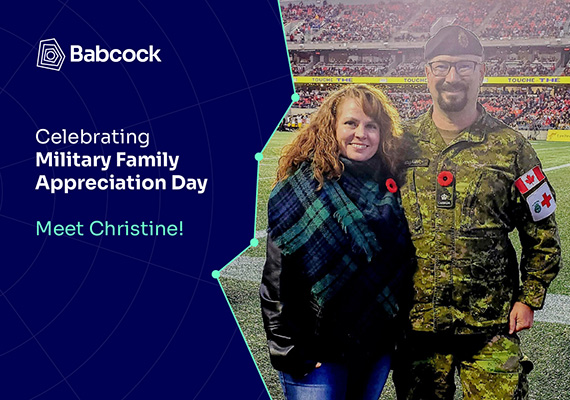 Babcock

Celebrating
Military Family Appreciation Day

Meet Christine!

TOUCHE THE TOUCHE THE TOUCHE THE